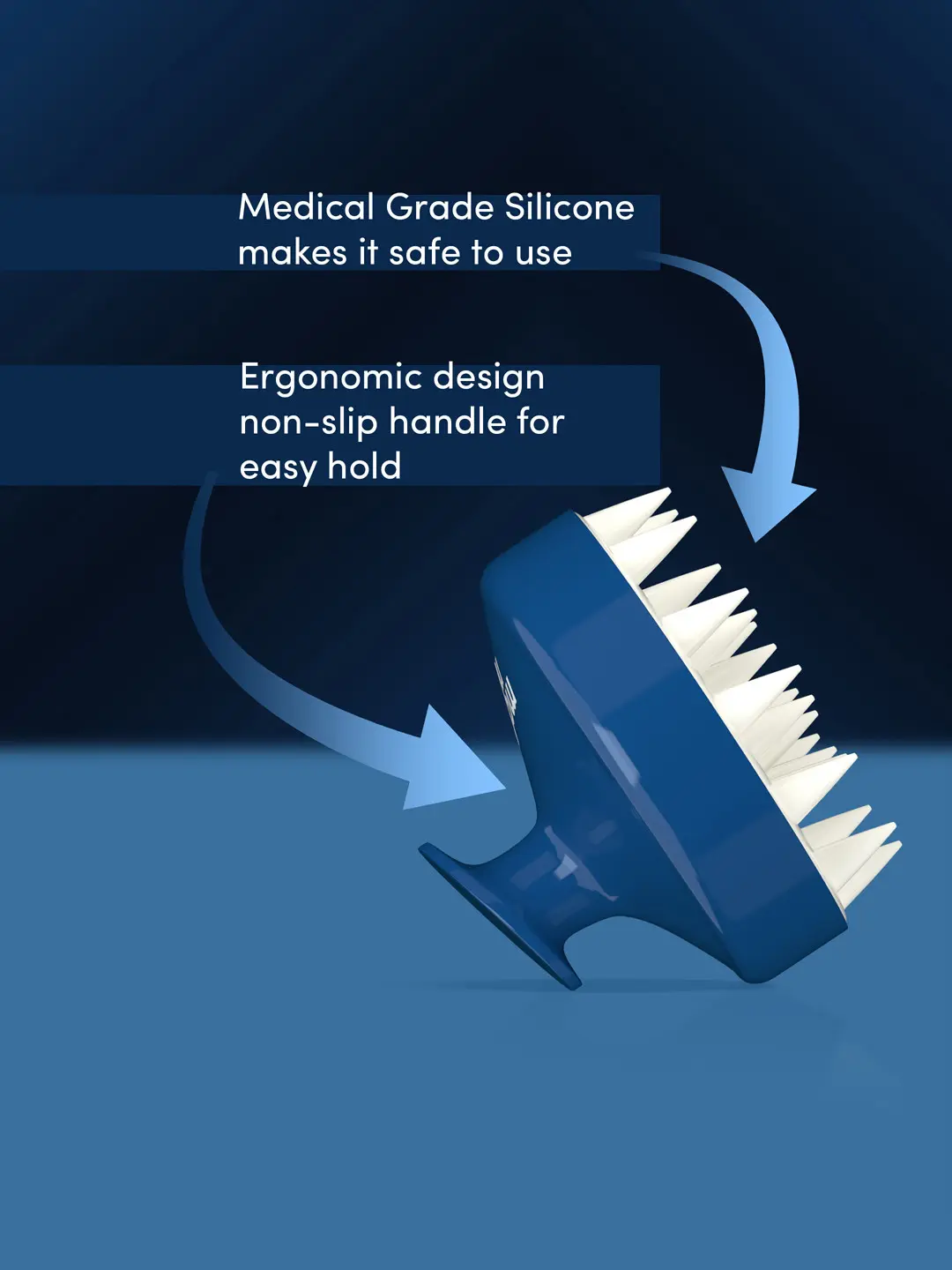 Medical Grade Silicone makes it safe to use

Ergonomic design non-slip handle for easy hold